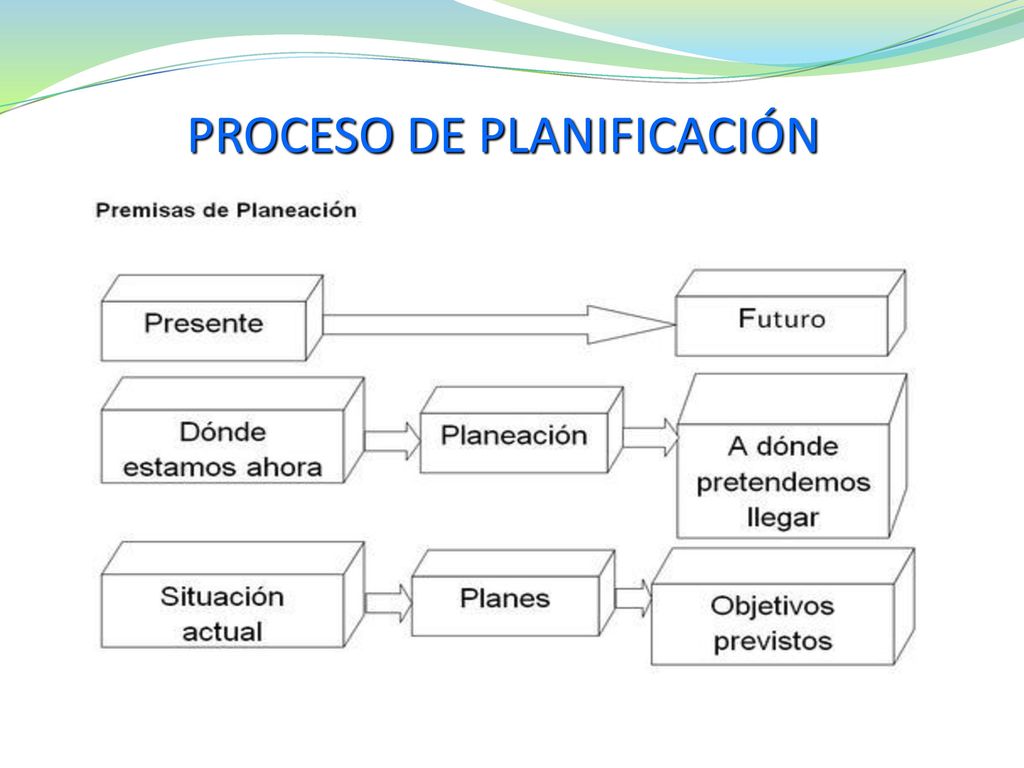 PROCESO DE PLANIFICACIÓN

Premisas de Planeación

Presente

Futuro

Dónde estamos ahora

Planeación

A dónde pretendemos llegar

Situación actual

Planes

Objetivos previstos